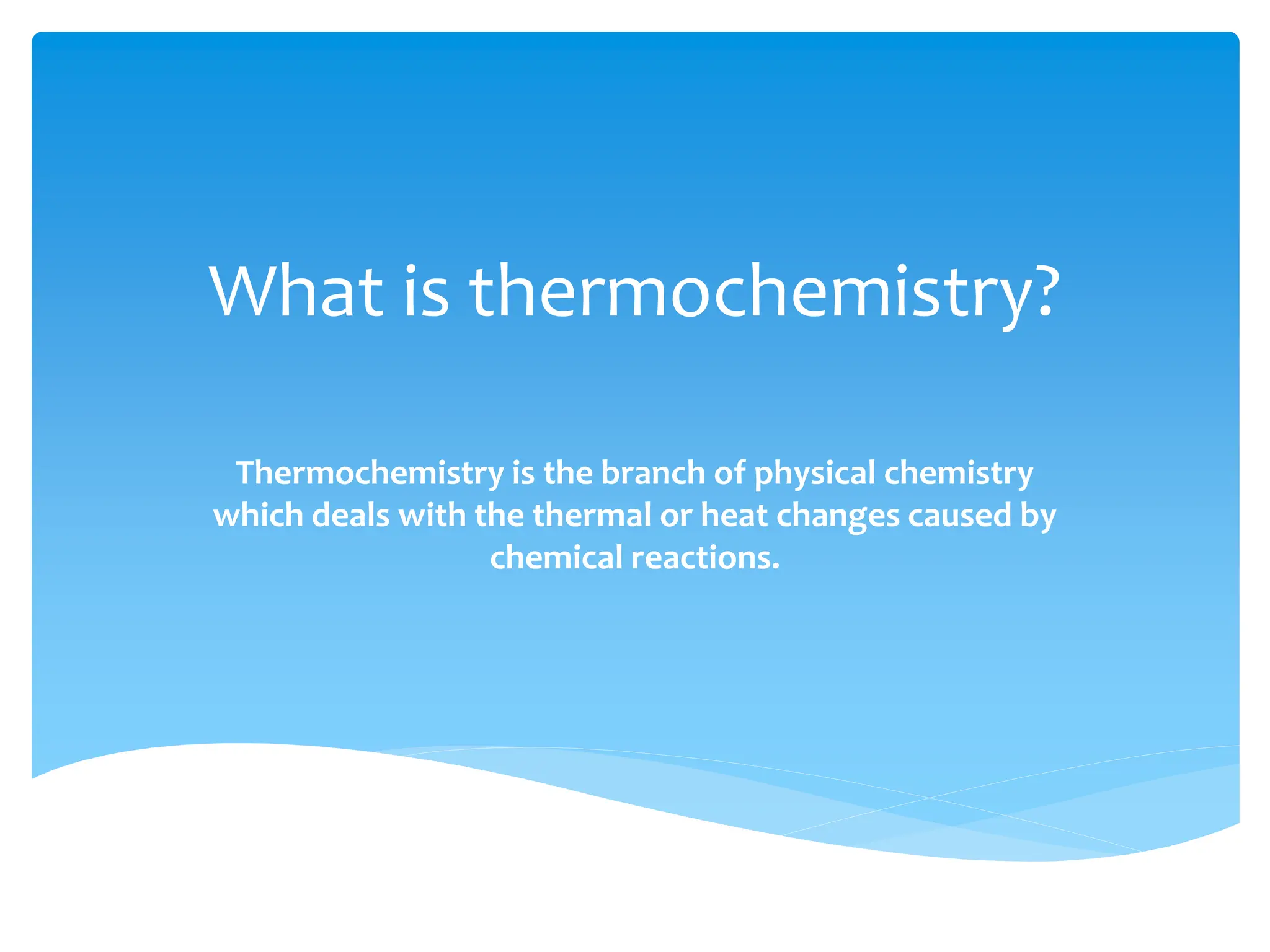 What is thermochemistry?

Thermochemistry is the branch of physical chemistry which deals with the thermal or heat changes caused by chemical reactions.